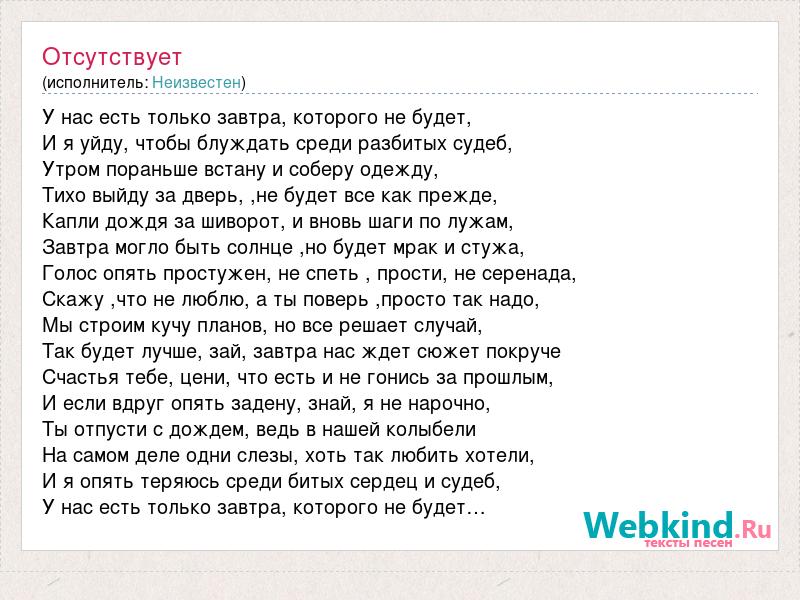 Отсутствует
(исполнитель: Неизвестен)

У нас есть только завтра, которого не будет,
И я уйду, чтобы блуждать среди разбитых судеб,
Утром пораньше встану и соберу одежду,
Тихо выйду за дверь, ,не будет все как прежде,
Капли дождя за шиворот, и вновь шаги по лужам,
Завтра могло быть солнце ,но будет мрак и стужа,
Голос опять простужен, не спеть , прости, не серенада,
Скажу ,что не люблю, а ты поверь ,просто так надо,
Мы строим кучу планов, но все решает случай,
Так будет лучше, зай, завтра нас ждет сюжет покруче
Счастья тебе, цени, что есть и не гонись за прошлым,
И если вдруг опять задену, знай, я не нарочно,
Ты отпусти с дождем, ведь в нашей колыбели
На самом деле одни слезы, хоть так любить хотели,
И я опять теряюсь среди битых сердец и судеб,
У нас есть только завтра, которого не будет…

Webkind.Ru
тексты песен